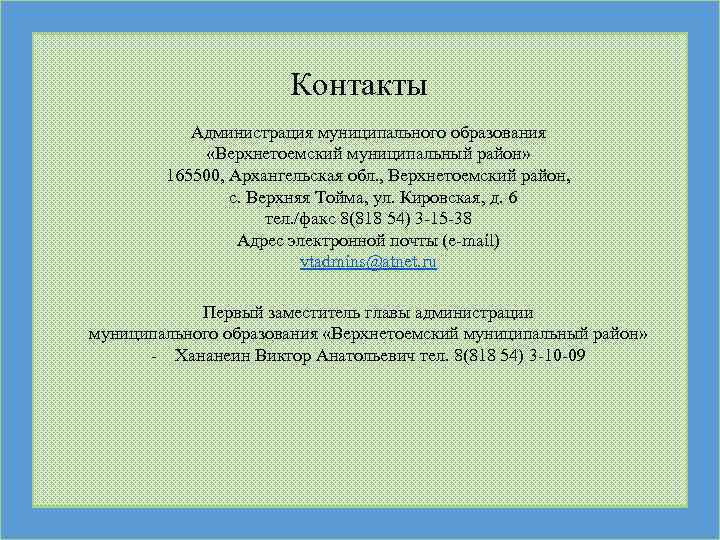 Контакты

Администрация муниципального образования «Верхнетоемский муниципальный район»
165500, Архангельская обл., Верхнетоемский район, с. Верхняя Тойма, ул. Кировская, д. 6
тел./факс 8(818 54) 3-15-38
Адрес электронной почты (e-mail)
vtadmins@atnet.ru

Первый заместитель главы администрации муниципального образования «Верхнетоемский муниципальный район»
- Хананеин Виктор Анатольевич тел. 8(818 54) 3-10-09